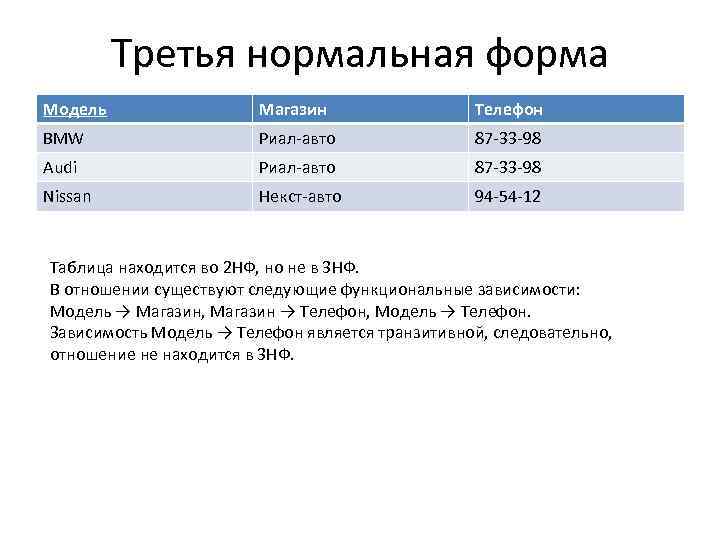 Третья нормальная форма

| Модель | Магазин | Телефон |
|---|---|---|
| BMW | Риал-авто | 87-33-98 |
| Audi | Риал-авто | 87-33-98 |
| Nissan | Некст-авто | 94-54-12 |

Таблица находится во 2НФ, но не в 3НФ.
В отношении существуют следующие функциональные зависимости:
Модель → Магазин, Магазин → Телефон, Модель → Телефон.
Зависимость Модель → Телефон является транзитивной, следовательно, отношение не находится в 3НФ.